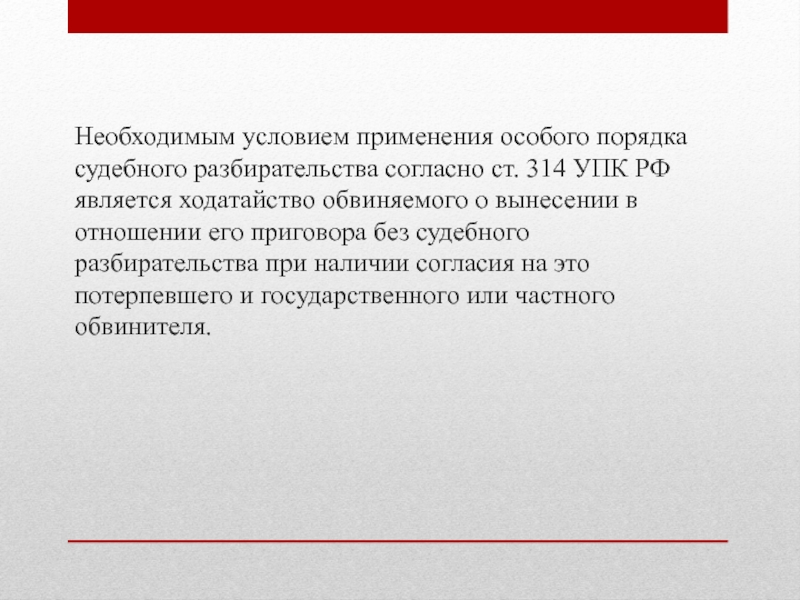 Необходимым условием применения особого порядка судебного разбирательства согласно ст. 314 УПК РФ является ходатайство обвиняемого о вынесении в отношении его приговора без судебного разбирательства при наличии согласия на это потерпевшего и государственного или частного обвинителя.